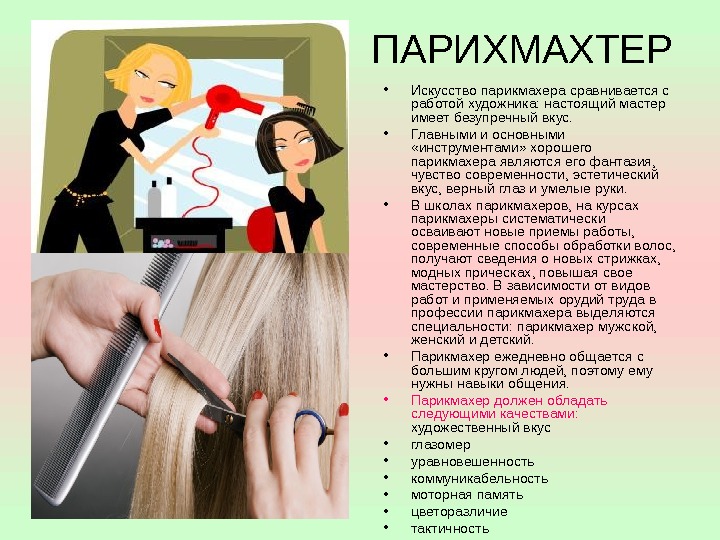 ПАРИХМАХТЕР

• Искусство парикмахера сравнивается с работой художника: настоящий мастер имеет безупречный вкус.
• Главными и основными «инструментами» хорошего парикмахера являются его фантазия, чувство современности, эстетический вкус, верный глаз и умелые руки.
• В школах парикмахеров, на курсах парикмахеры систематически осваивают новые приемы работы, современные способы обработки волос, получают сведения о новых стрижках, модных прическах, повышая свое мастерство. В зависимости от видов работ и применяемых орудий труда в профессии парикмахера выделяются специальности: парикмахер мужской, женский и детский.
• Парикмахер ежедневно общается с большим кругом людей, поэтому ему нужны навыки общения.
• Парикмахер должен обладать следующими качествами: художественный вкус
• глазомер
• уравновешенность
• коммуникабельность
• моторная память
• цветоразличие
• тактичность